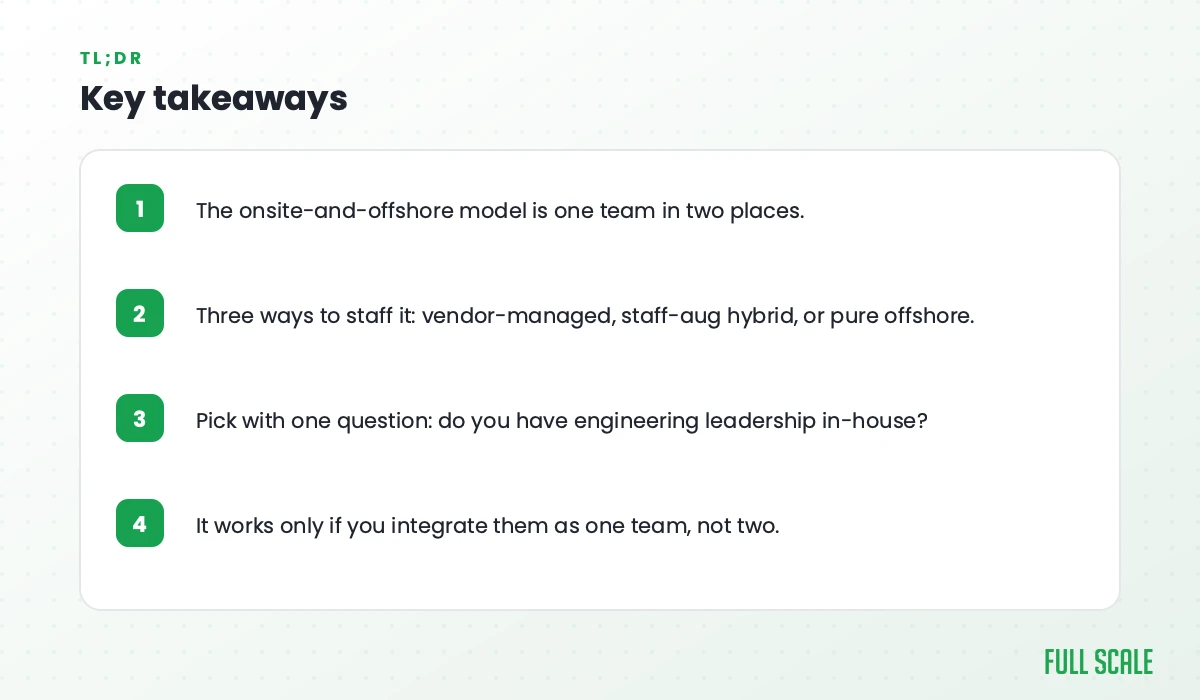 TL;DR

Key takeaways

1 The onsite-and-offshore model is one team in two places.

2 Three ways to staff it: vendor-managed, staff-aug hybrid, or pure offshore.

3 Pick with one question: do you have engineering leadership in-house?

4 It works only if you integrate them as one team, not two.

FULL SCALE